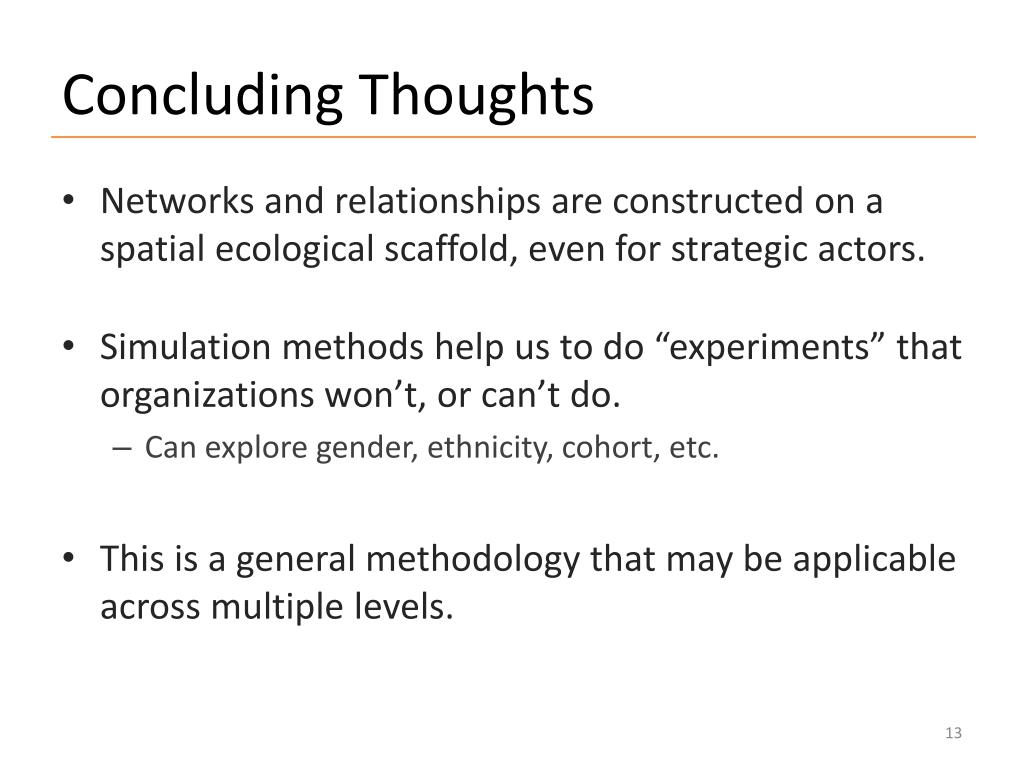 Concluding Thoughts

• Networks and relationships are constructed on a spatial ecological scaffold, even for strategic actors.

• Simulation methods help us to do “experiments” that organizations won’t, or can’t do.
– Can explore gender, ethnicity, cohort, etc.

• This is a general methodology that may be applicable across multiple levels.

13